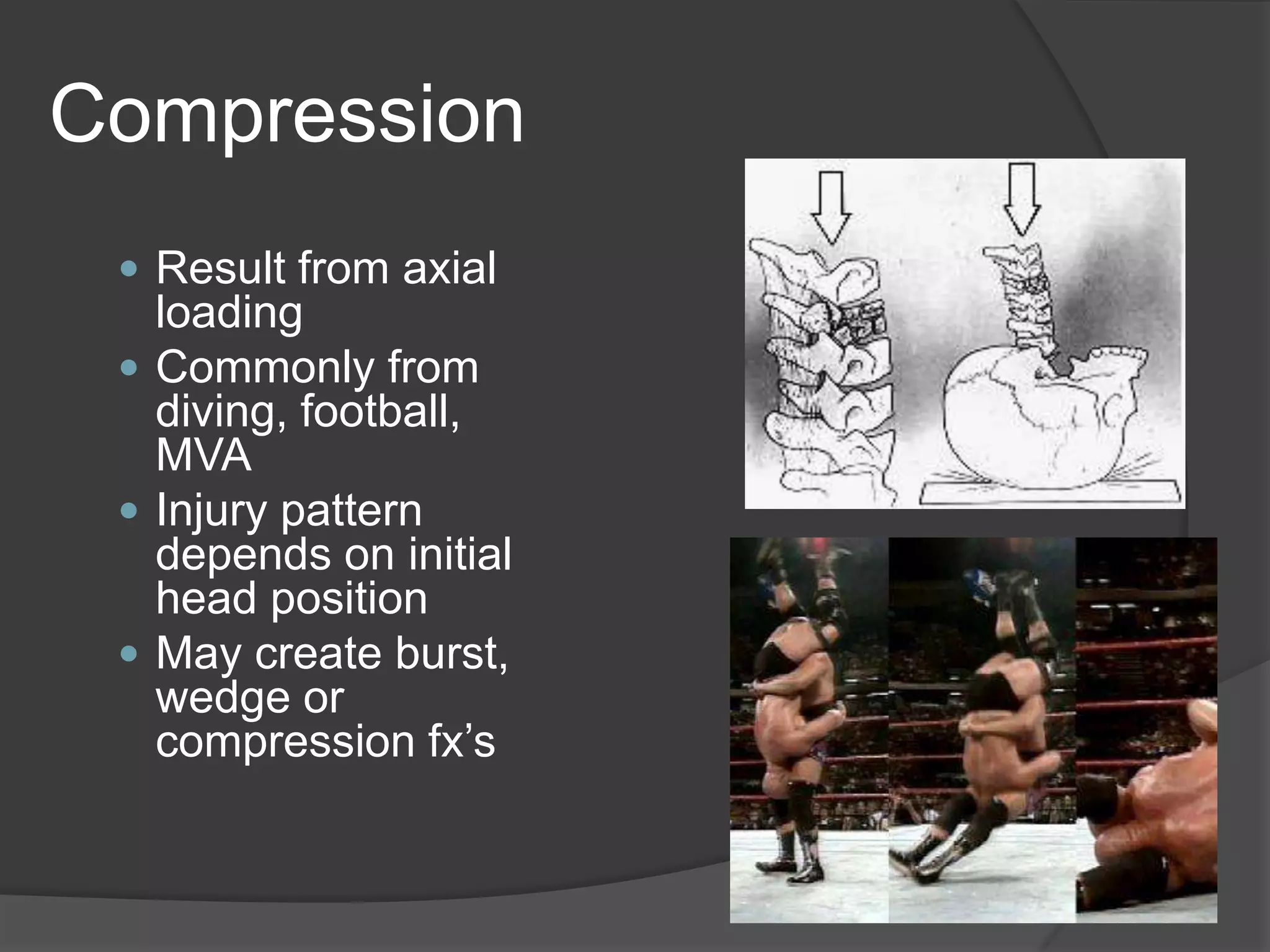 Compression

- Result from axial loading
- Commonly from diving, football, MVA
- Injury pattern depends on initial head position
- May create burst, wedge or compression fx's